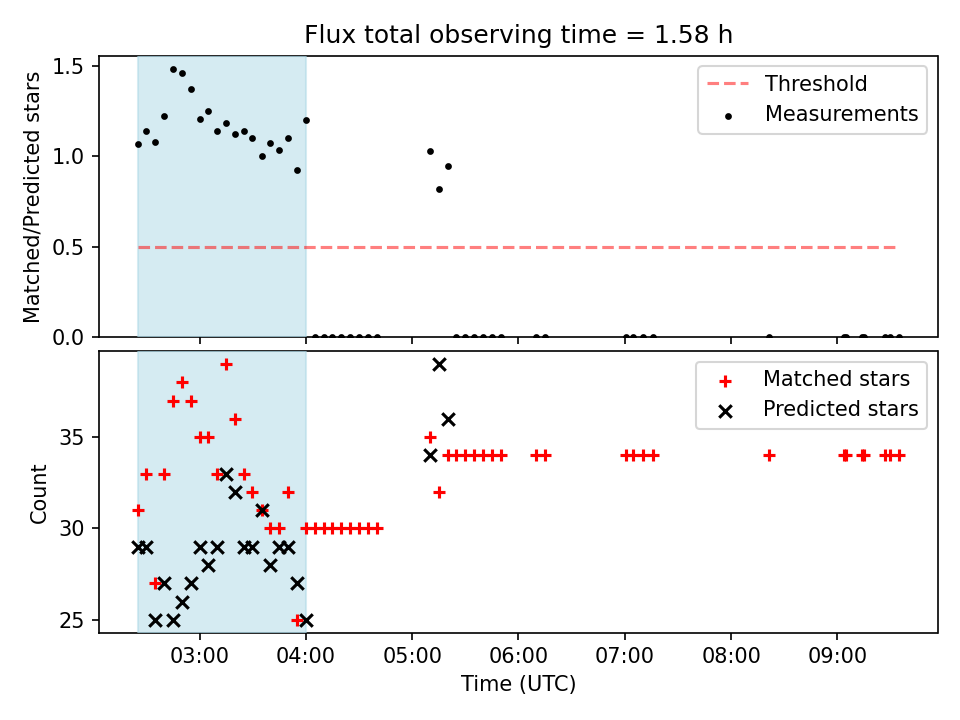 Flux total observing time = 1.58 h

Matched/Predicted stars
1.5
1.0
0.5
0.0

Threshold
Measurements

Count
35
30
25

Matched stars
Predicted stars

03:00
04:00
05:00
06:00
07:00
08:00
09:00
Time (UTC)